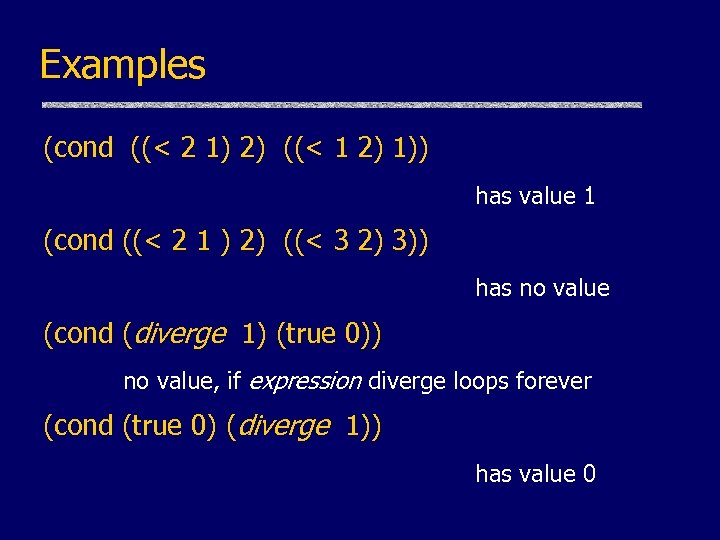 Examples

(cond ((< 2 1) 2) ((< 1 2) 1))

has value 1

(cond ((< 2 1 ) 2) ((< 3 2) 3))

has no value

(cond (diverge 1) (true 0))

no value, if expression diverge loops forever

(cond (true 0) (diverge 1))

has value 0